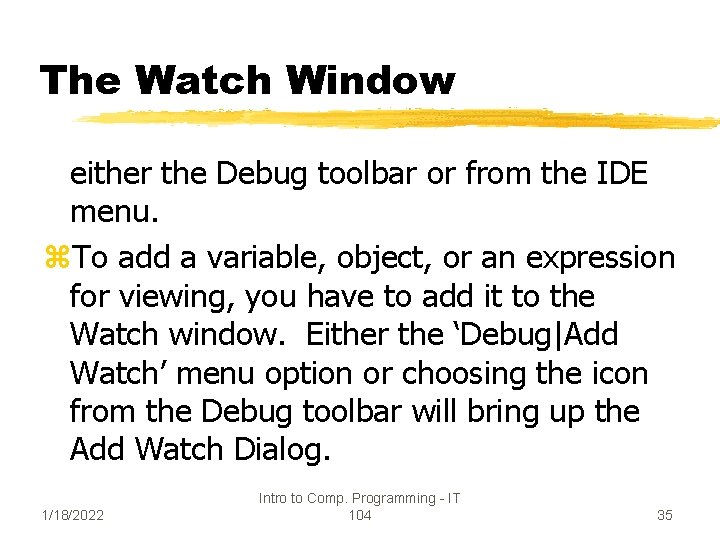 The Watch Window

either the Debug toolbar or from the IDE menu.

⌘To add a variable, object, or an expression for viewing, you have to add it to the Watch window. Either the ‘Debug|Add Watch’ menu option or choosing the icon from the Debug toolbar will bring up the Add Watch Dialog.

1/18/2022

Intro to Comp. Programming - IT 104

35